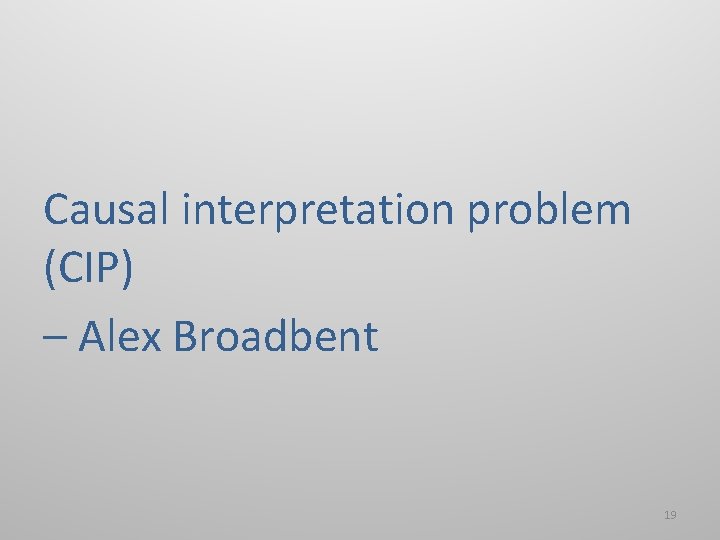 Causal interpretation problem (CIP)

– Alex Broadbent

19